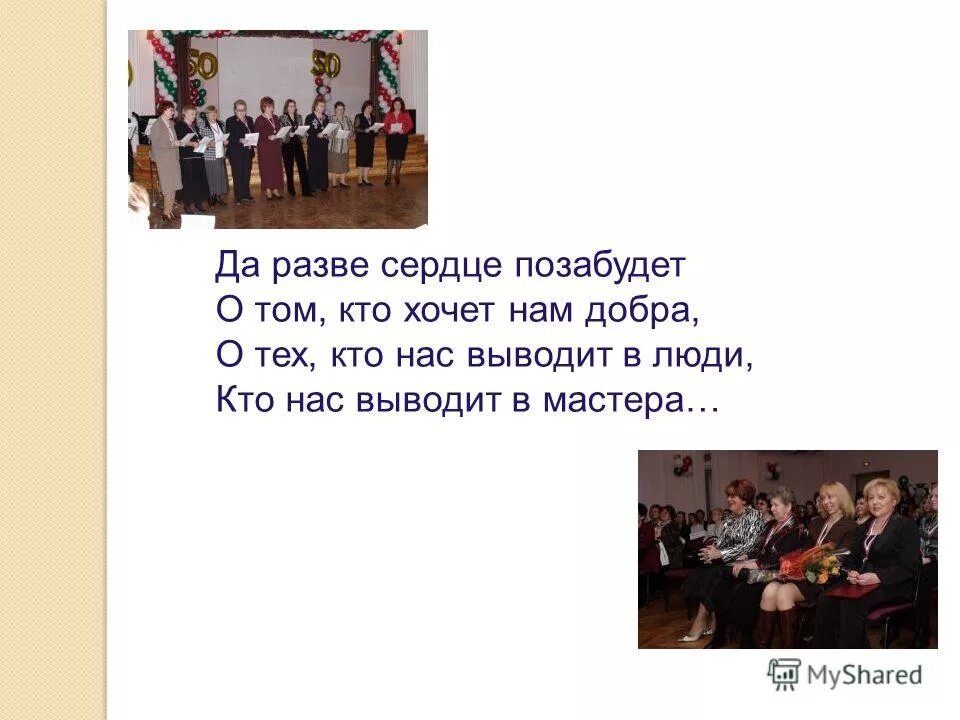 50

50

Да разве сердце позабудет
О том, кто хочет нам добра,
О тех, кто нас выводит в люди,
Кто нас выводит в мастера…

MyShared